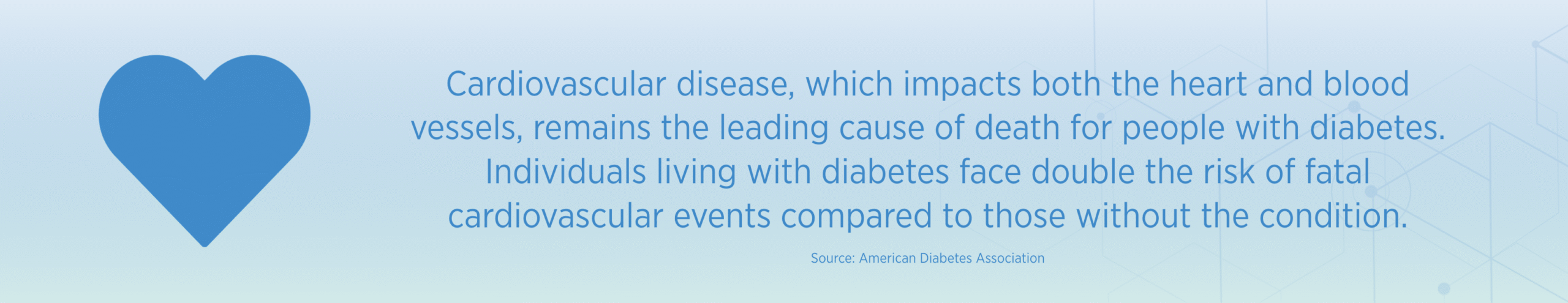 Cardiovascular disease, which impacts both the heart and blood vessels, remains the leading cause of death for people with diabetes. Individuals living with diabetes face double the risk of fatal cardiovascular events compared to those without the condition.

Source: American Diabetes Association